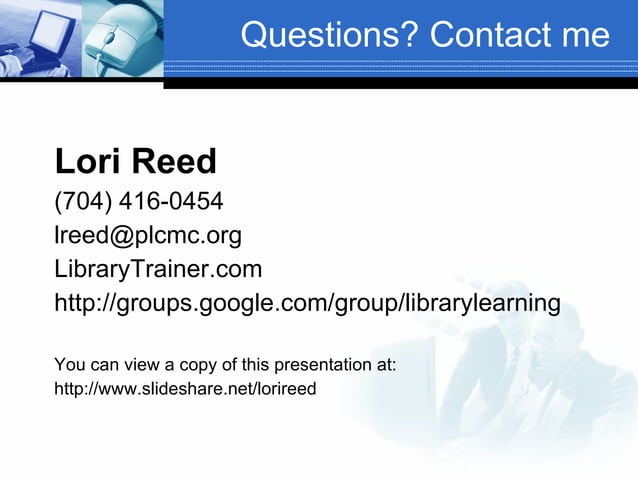 Questions? Contact me

Lori Reed

(704) 416-0454

lreed@plcmc.org

LibraryTrainer.com

http://groups.google.com/group/librarylearning

You can view a copy of this presentation at:
http://www.slideshare.net/lorireed